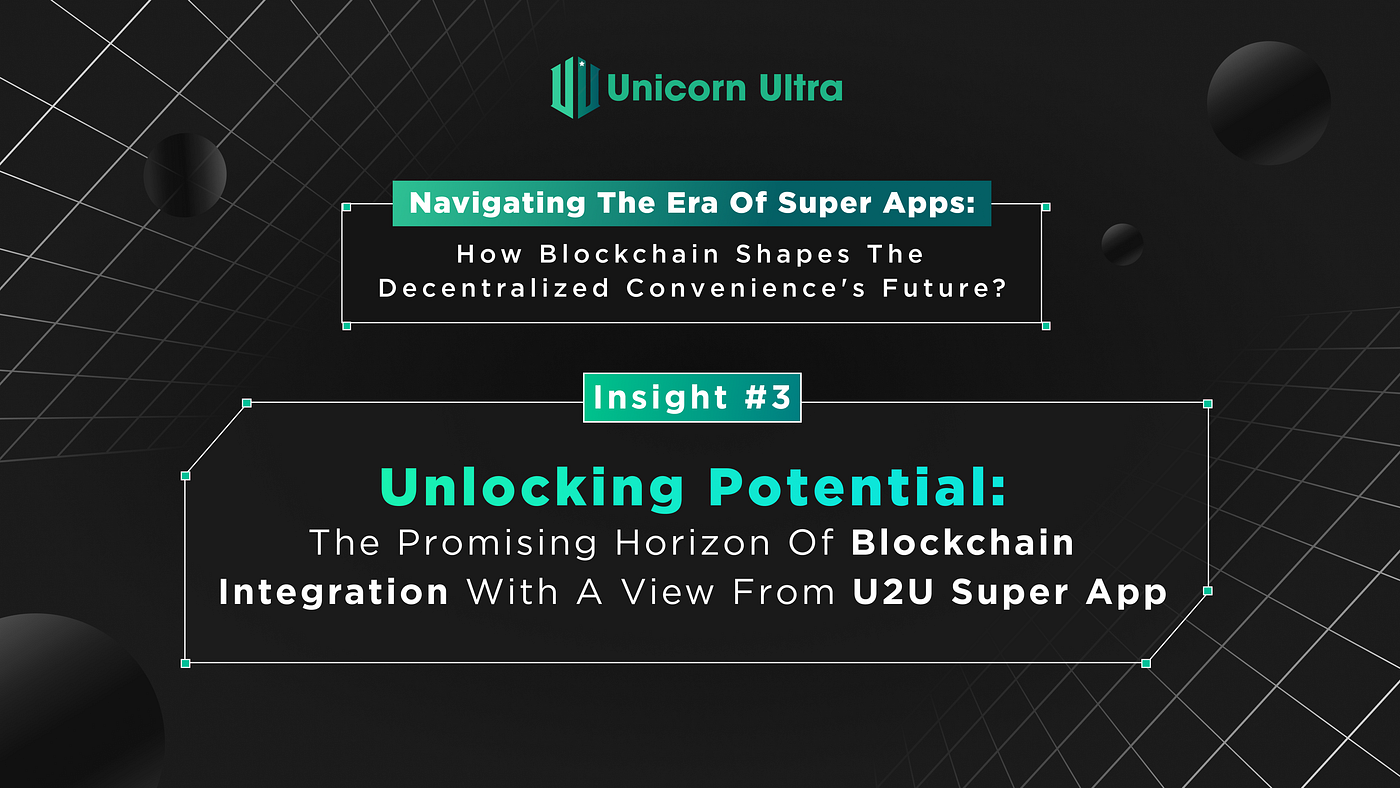 Unicorn Ultra

Navigating The Era Of Super Apps:
How Blockchain Shapes The Decentralized Convenience's Future?

Insight #3

Unlocking Potential:
The Promising Horizon Of Blockchain Integration With A View From U2U Super App